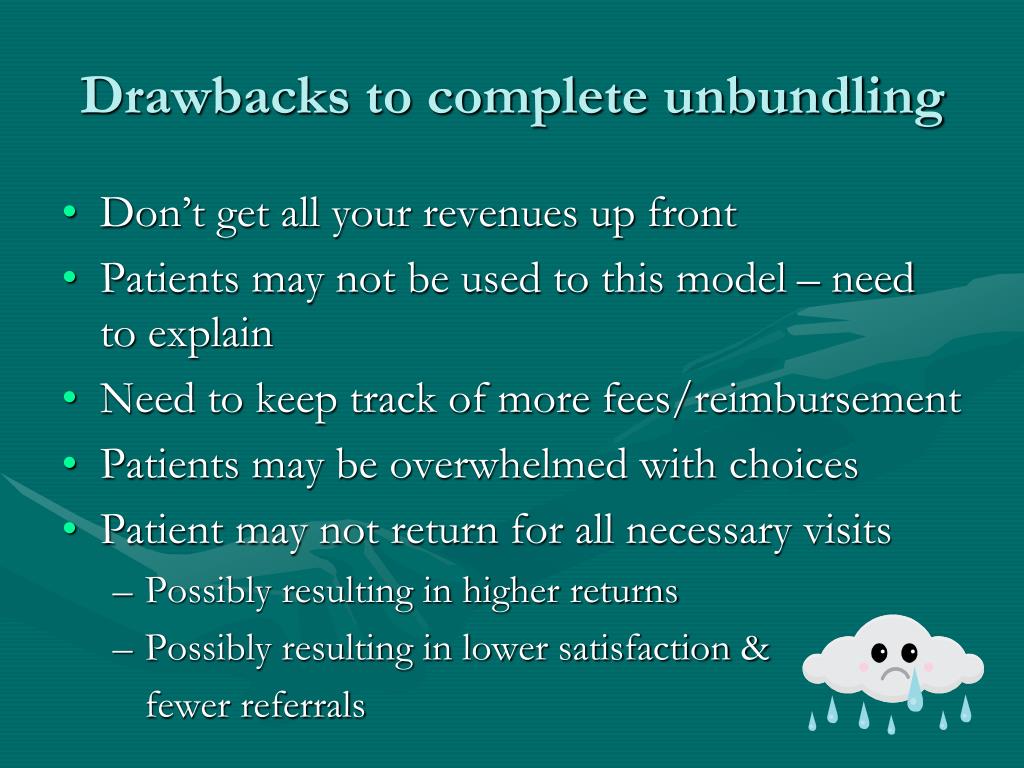 Drawbacks to complete unbundling

• Don’t get all your revenues up front
• Patients may not be used to this model – need to explain
• Need to keep track of more fees/reimbursement
• Patients may be overwhelmed with choices
• Patient may not return for all necessary visits
– Possibly resulting in higher returns
– Possibly resulting in lower satisfaction & fewer referrals